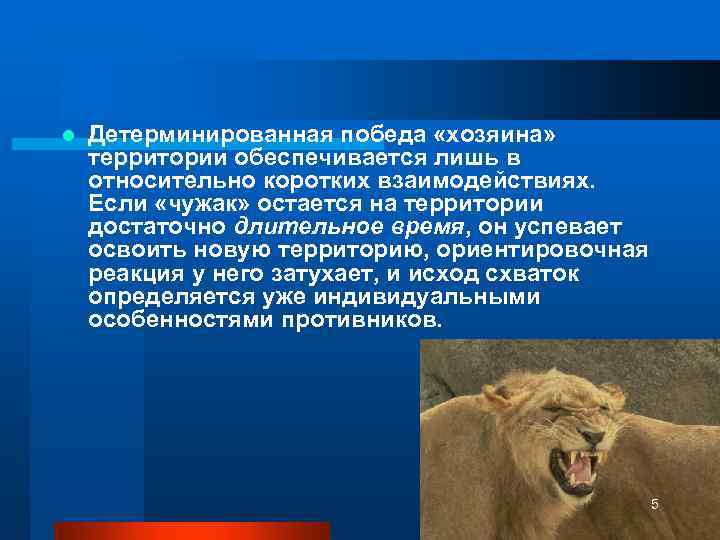 Детерминированная победа «хозяина» территории обеспечивается лишь в относительно коротких взаимодействиях. Если «чужак» остается на территории достаточно длительное время, он успевает освоить новую территорию, ориентировочная реакция у него затухает, и исход схваток определяется уже индивидуальными особенностями противников.

5